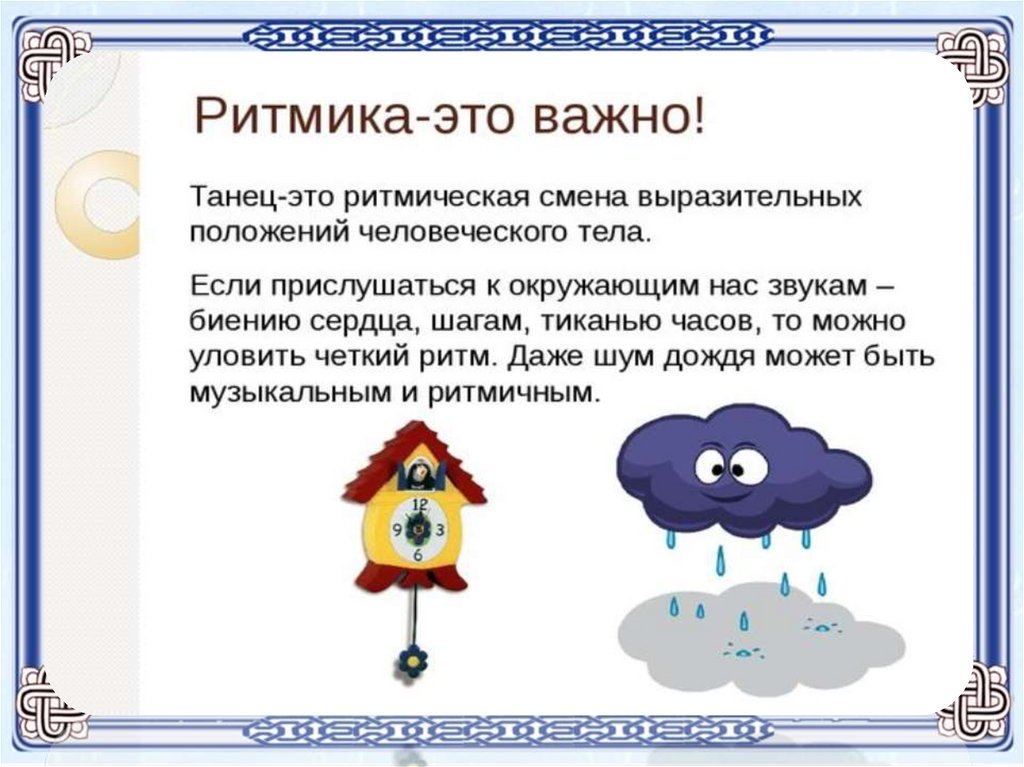 Ритмика-это важно!

Танец-это ритмическая смена выразительных положений человеческого тела.

Если прислушаться к окружающим нас звукам – биению сердца, шагам, тиканью часов, то можно уловить четкий ритм. Даже шум дождя может быть музыкальным и ритмичным.

12
9
3
6